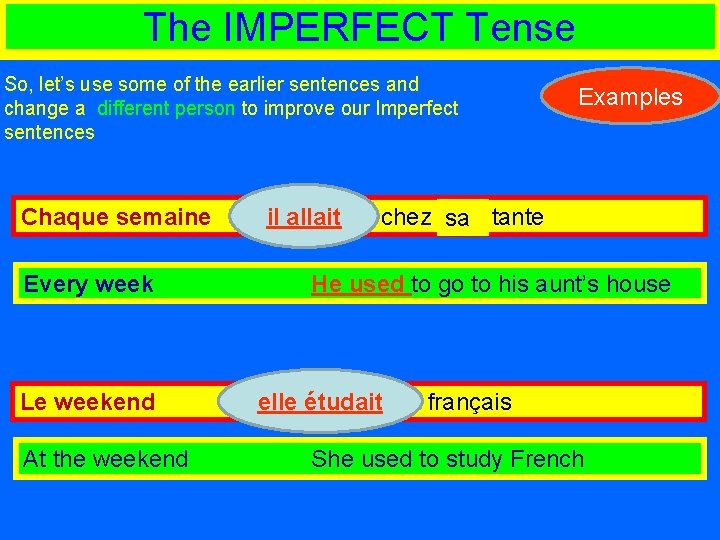 The IMPERFECT Tense

So, let's use some of the earlier sentences and change a different person to improve our Imperfect sentences

Examples

Chaque semaine il allait chez sa tante

Every week He used to go to his aunt's house

Le weekend elle étudait français

At the weekend She used to study French